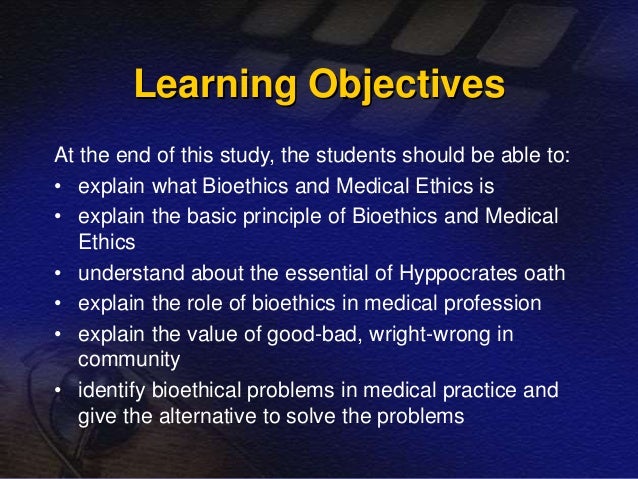 Learning Objectives

At the end of this study, the students should be able to:
• explain what Bioethics and Medical Ethics is
• explain the basic principle of Bioethics and Medical Ethics
• understand about the essential of Hyppocrates oath
• explain the role of bioethics in medical profession
• explain the value of good-bad, wright-wrong in community
• identify bioethical problems in medical practice and give the alternative to solve the problems